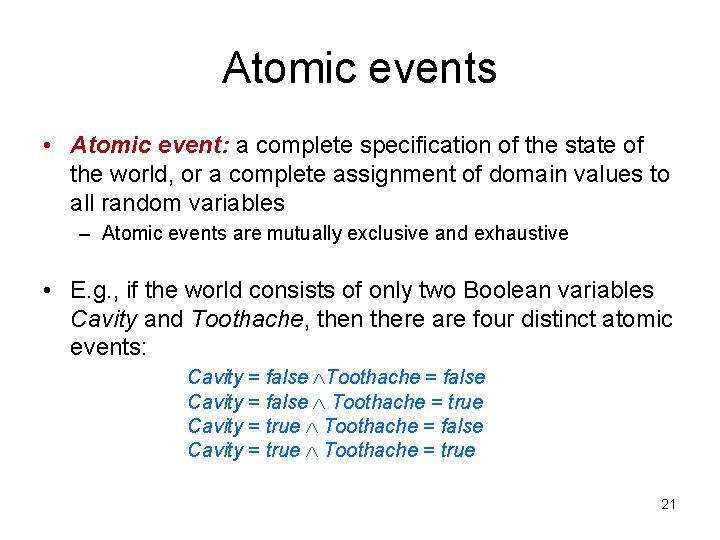 Atomic events

• Atomic event: a complete specification of the state of the world, or a complete assignment of domain values to all random variables

– Atomic events are mutually exclusive and exhaustive

• E.g., if the world consists of only two Boolean variables Cavity and Toothache, then there are four distinct atomic events:

Cavity = false $\wedge$Toothache = false
Cavity = false $\wedge$ Toothache = true
Cavity = true $\wedge$ Toothache = false
Cavity = true $\wedge$ Toothache = true

21